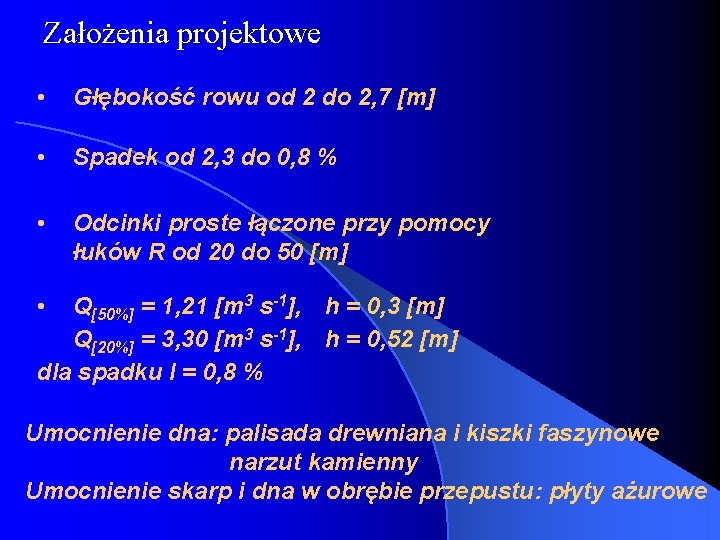 Założenia projektowe

• Głębokość rowu od 2 do 2,7 [m]

• Spadek od 2,3 do 0,8 %

• Odcinki proste łączone przy pomocy łuków R od 20 do 50 [m]

• $Q_{[50\%]}$ = 1,21 [$m^3$ $s^{-1}$], h = 0,3 [m]
$Q_{[20\%]}$ = 3,30 [$m^3$ $s^{-1}$], h = 0,52 [m]
dla spadku I = 0,8 %

Umocnienie dna: palisada drewniana i kiszki faszynowe
narzut kamienny
Umocnienie skarp i dna w obrębie przepustu: płyty ażurowe